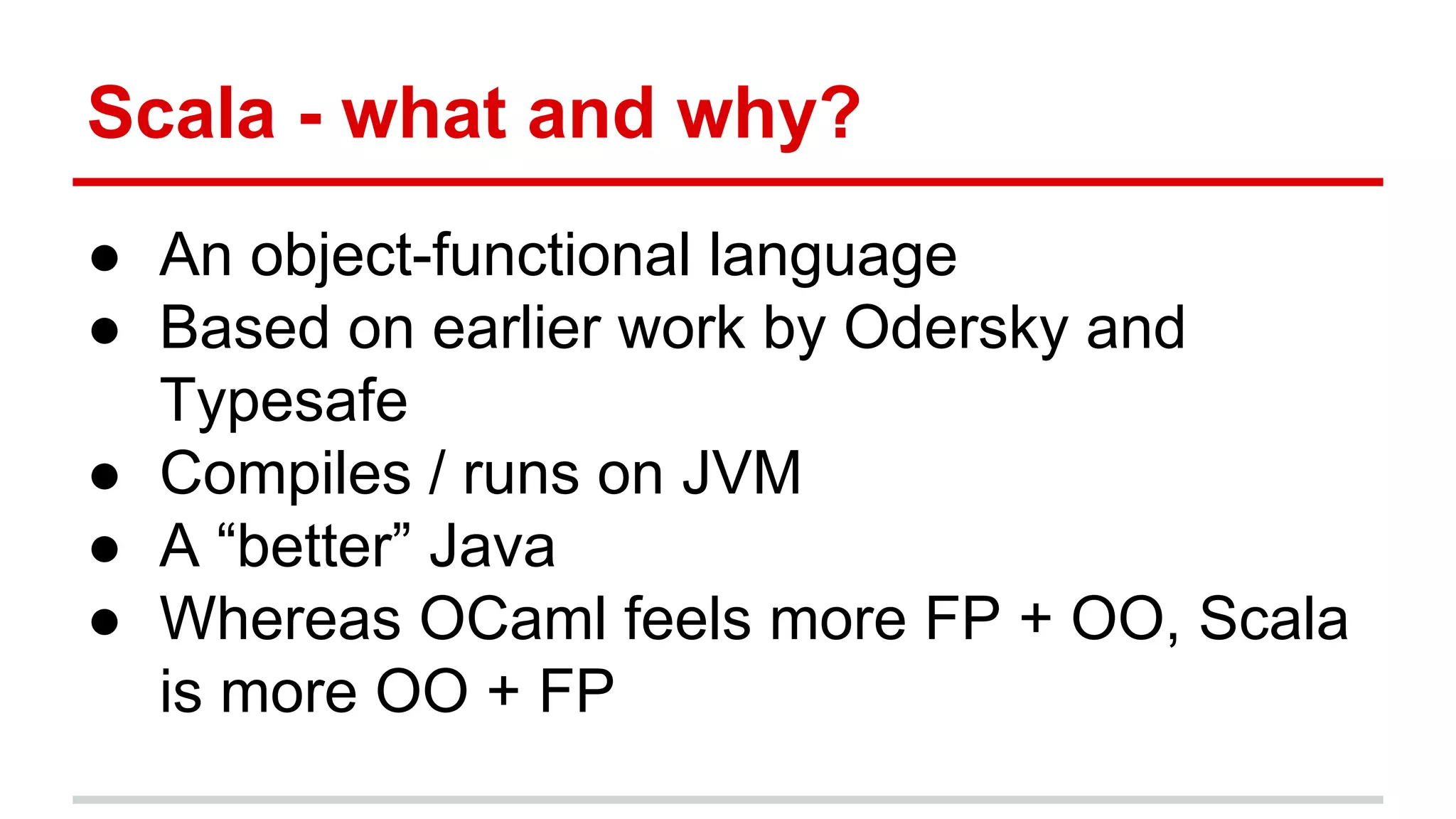 Scala - what and why?

● An object-functional language
● Based on earlier work by Odersky and Typesafe
● Compiles / runs on JVM
● A “better” Java
● Whereas OCaml feels more FP + OO, Scala is more OO + FP